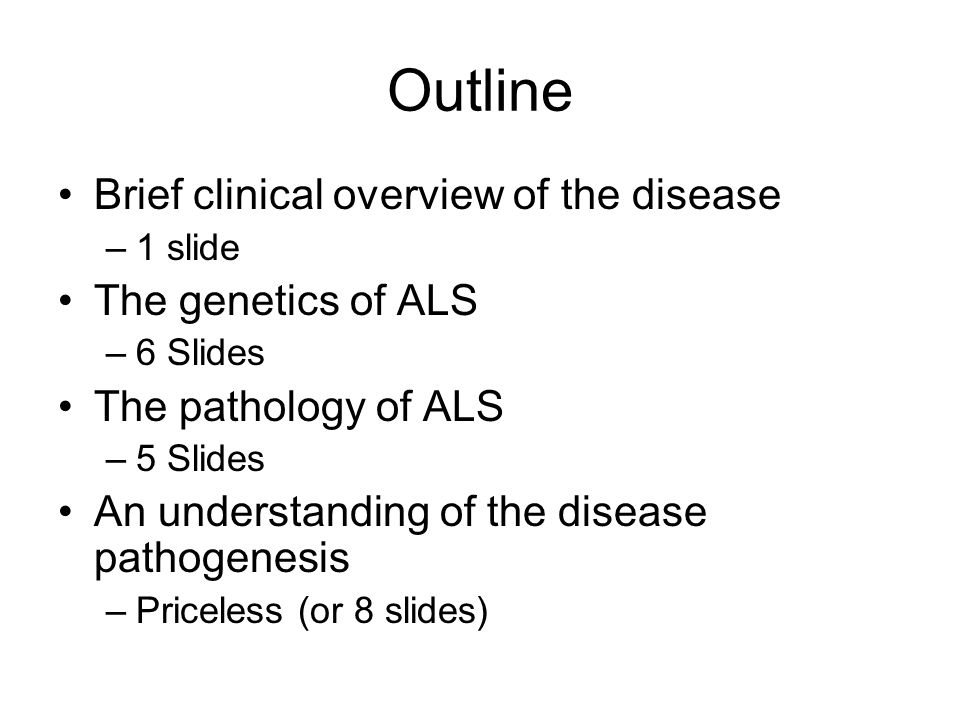 Outline

• Brief clinical overview of the disease
 – 1 slide
• The genetics of ALS
 – 6 Slides
• The pathology of ALS
 – 5 Slides
• An understanding of the disease pathogenesis
 – Priceless (or 8 slides)